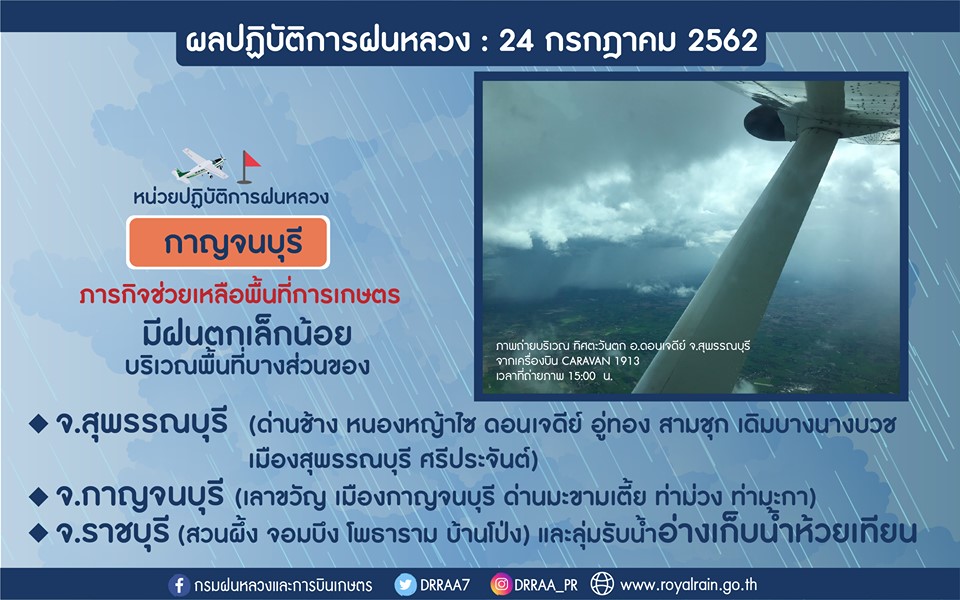 ผลปฏิบัติการฝนหลวง : 24 กรกฎาคม 2562

หน่วยปฏิบัติการฝนหลวง

กาญจนบุรี

ภารกิจช่วยเหลือพื้นที่การเกษตร

มีฝนตกเล็กน้อย
บริเวณพื้นที่บางส่วนของ

ภาพถ่ายบริเวณ ทิศตะวันตก อ.ดอนเจดีย์ จ.สุพรรณบุรี
จากเครื่องบิน CARAVAN 1913
เวลาที่ถ่ายภาพ 15:00 น.

◆ จ.สุพรรณบุรี (ด่านช้าง หนองหญ้าไซ ดอนเจดีย์ อู่ทอง สามชุก เดิมบางนางบวช เมืองสุพรรณบุรี ศรีประจันต์)
◆ จ.กาญจนบุรี (เลาขวัญ เมืองกาญจนบุรี ด่านมะขามเตี้ย ท่าม่วง ท่ามะกา)
◆ จ.ราชบุรี (สวนผึ้ง จอมบึง โพธาราม บ้านโป่ง) และลุ่มรับน้ำอ่างเก็บน้ำห้วยเทียน

กรมฝนหลวงและการบินเกษตร DRRAA7 DRRAA_PR www.royalrain.go.th